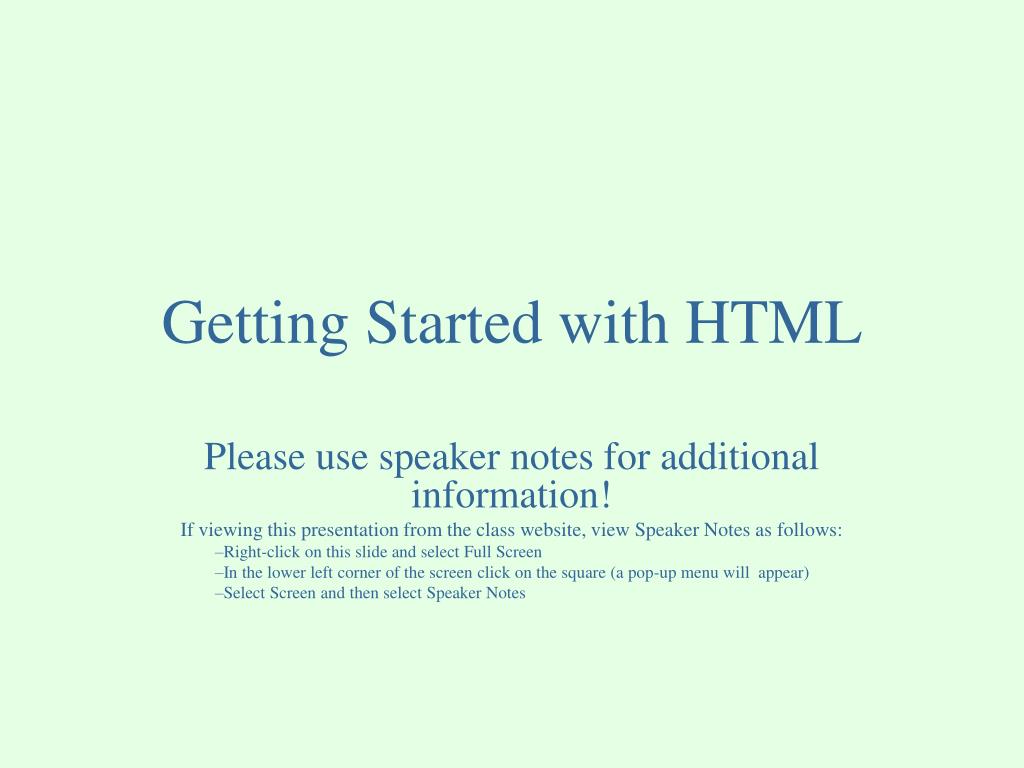 Getting Started with HTML

Please use speaker notes for additional information!

If viewing this presentation from the class website, view Speaker Notes as follows:

–Right-click on this slide and select Full Screen
–In the lower left corner of the screen click on the square (a pop-up menu will appear)
–Select Screen and then select Speaker Notes